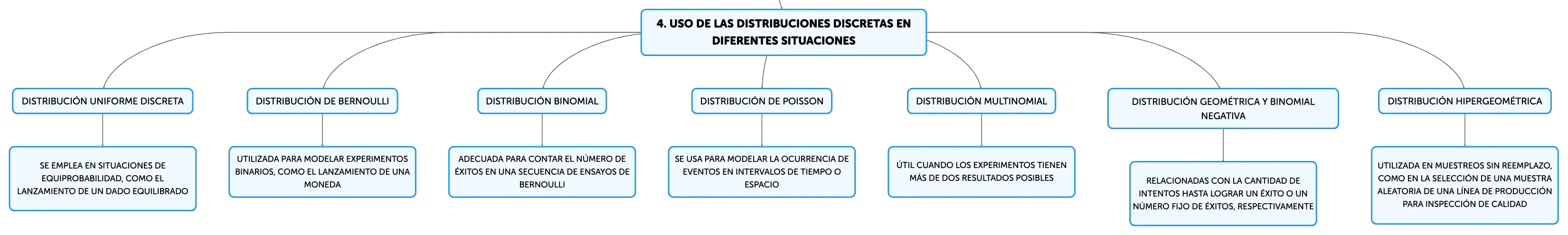 4. USO DE LAS DISTRIBUCIONES DISCRETAS EN DIFERENTES SITUACIONES

DISTRIBUCIÓN UNIFORME DISCRETA

SE EMPLEA EN SITUACIONES DE EQUIPROBABILIDAD, COMO EL LANZAMIENTO DE UN DADO EQUILIBRADO

DISTRIBUCIÓN DE BERNOULLI

UTILIZADA PARA MODELAR EXPERIMENTOS BINARIOS, COMO EL LANZAMIENTO DE UNA MONEDA

DISTRIBUCIÓN BINOMIAL

ADECUADA PARA CONTAR EL NÚMERO DE ÉXITOS EN UNA SECUENCIA DE ENSAYOS DE BERNOULLI

DISTRIBUCIÓN DE POISSON

SE USA PARA MODELAR LA OCURRENCIA DE EVENTOS EN INTERVALOS DE TIEMPO O ESPACIO

DISTRIBUCIÓN MULTINOMIAL

ÚTIL CUANDO LOS EXPERIMENTOS TIENEN MÁS DE DOS RESULTADOS POSIBLES

DISTRIBUCIÓN GEOMÉTRICA Y BINOMIAL NEGATIVA

RELACIONADAS CON LA CANTIDAD DE INTENTOS HASTA LOGRAR UN ÉXITO O UN NÚMERO FIJO DE ÉXITOS, RESPECTIVAMENTE

DISTRIBUCIÓN HIPERGEOMÉTRICA

UTILIZADA EN MUESTREOS SIN REEMPLAZO, COMO EN LA SELECCIÓN DE UNA MUESTRA ALEATORIA DE UNA LÍNEA DE PRODUCCIÓN PARA INSPECCIÓN DE CALIDAD